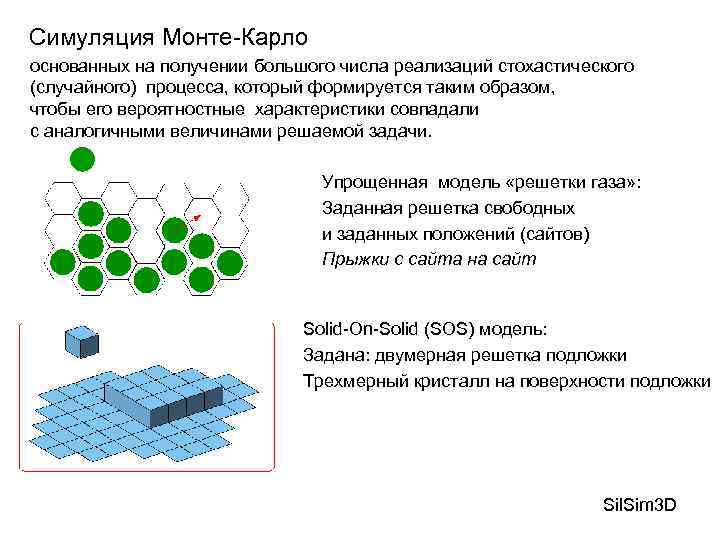 Симуляция Монте-Карло

основанных на получении большого числа реализаций стохастического (случайного) процесса, который формируется таким образом, чтобы его вероятностные характеристики совпадали с аналогичными величинами решаемой задачи.

Упрощенная модель «решетки газа»:
Заданная решетка свободных и заданных положений (сайтов)
Прыжки с сайта на сайт

Solid-On-Solid (SOS) модель:
Задана: двумерная решетка подложки
Трехмерный кристалл на поверхности подложки

SilSim3D